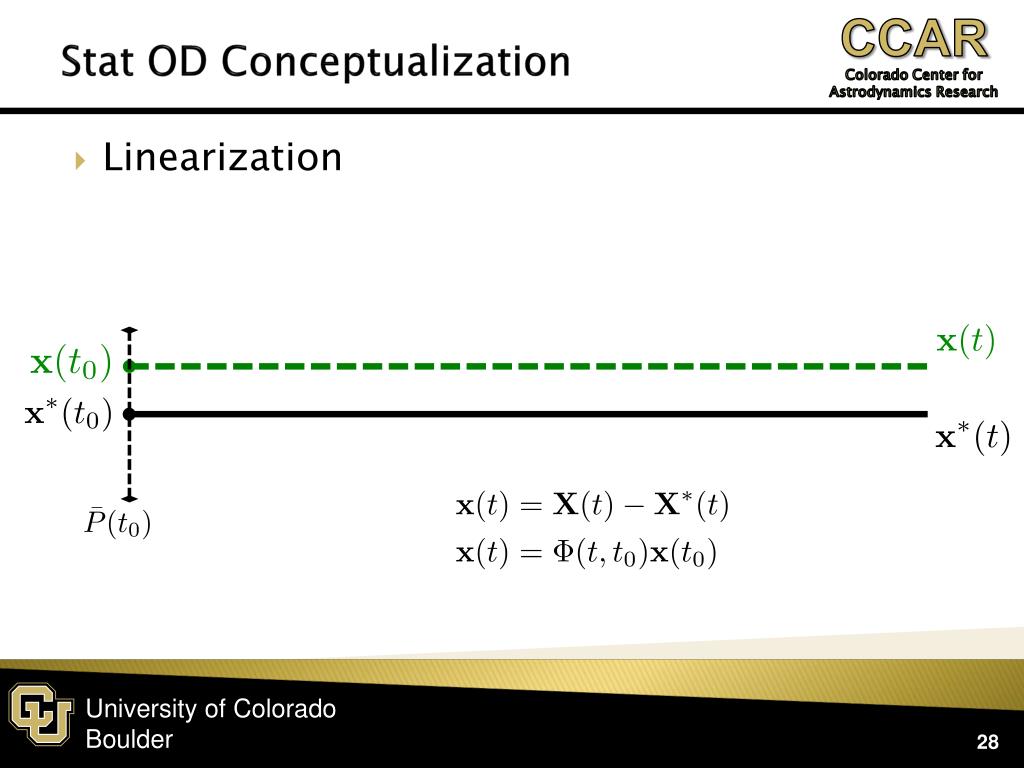 Stat OD Conceptualization

CCAR
Colorado Center for Astrodynamics Research

Linearization

$\mathbf{x}(t_0)$

$\mathbf{x}^*(t_0)$

$\bar{P}(t_0)$

$\mathbf{x}(t)$

$\mathbf{x}^*(t)$

$\mathbf{x}(t) = \mathbf{X}(t) - \mathbf{X}^*(t)$

$\mathbf{x}(t) = \Phi(t, t_0)\mathbf{x}(t_0)$

University of Colorado Boulder

28